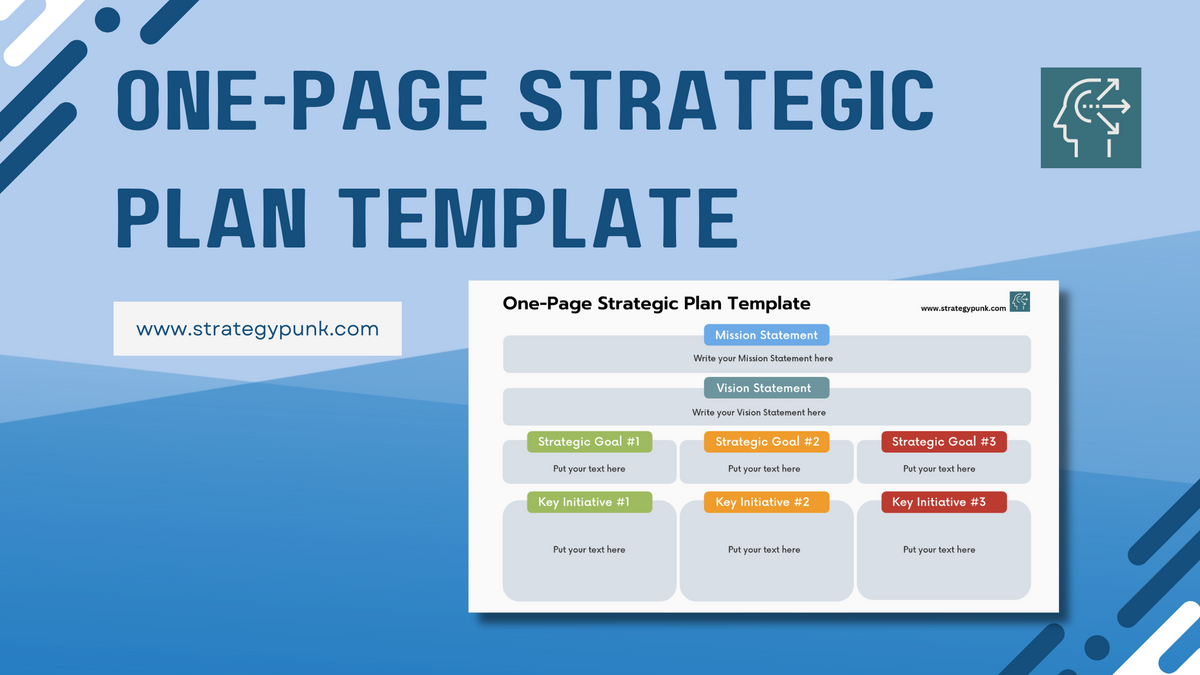 ONE-PAGE STRATEGIC PLAN TEMPLATE

www.strategypunk.com

One-Page Strategic Plan Template

www.strategypunk.com

Mission Statement

Write your Mission Statement here

Vision Statement

Write your Vision Statement here

Strategic Goal #1

Put your text here

Strategic Goal #2

Put your text here

Strategic Goal #3

Put your text here

Key Initiative #1

Put your text here

Key Initiative #2

Put your text here

Key Initiative #3

Put your text here